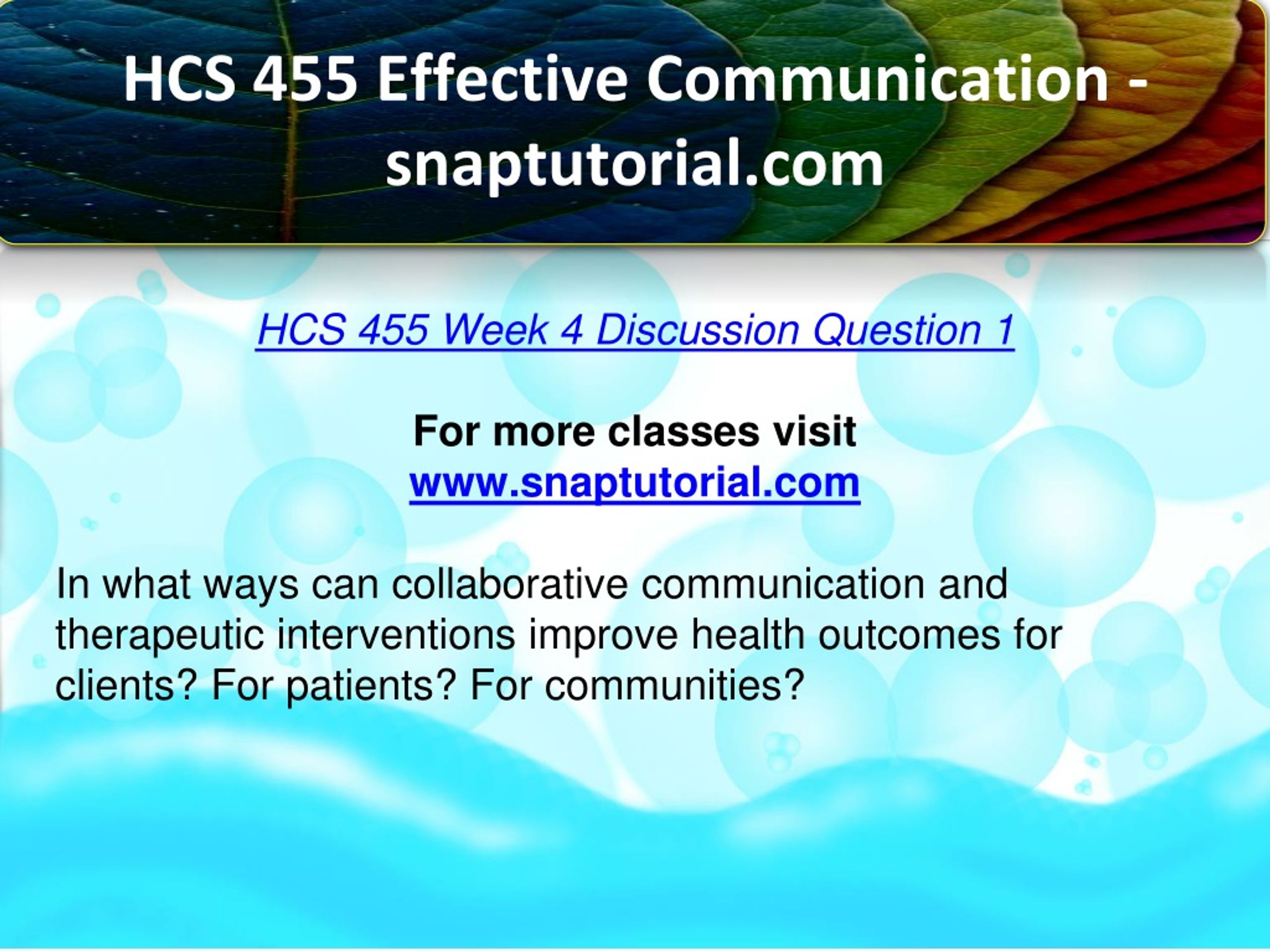 HCS 455 Effective Communication - snaptutorial.com

HCS 455 Week 4 Discussion Question 1

For more classes visit
www.snaptutorial.com

In what ways can collaborative communication and therapeutic interventions improve health outcomes for clients? For patients? For communities?